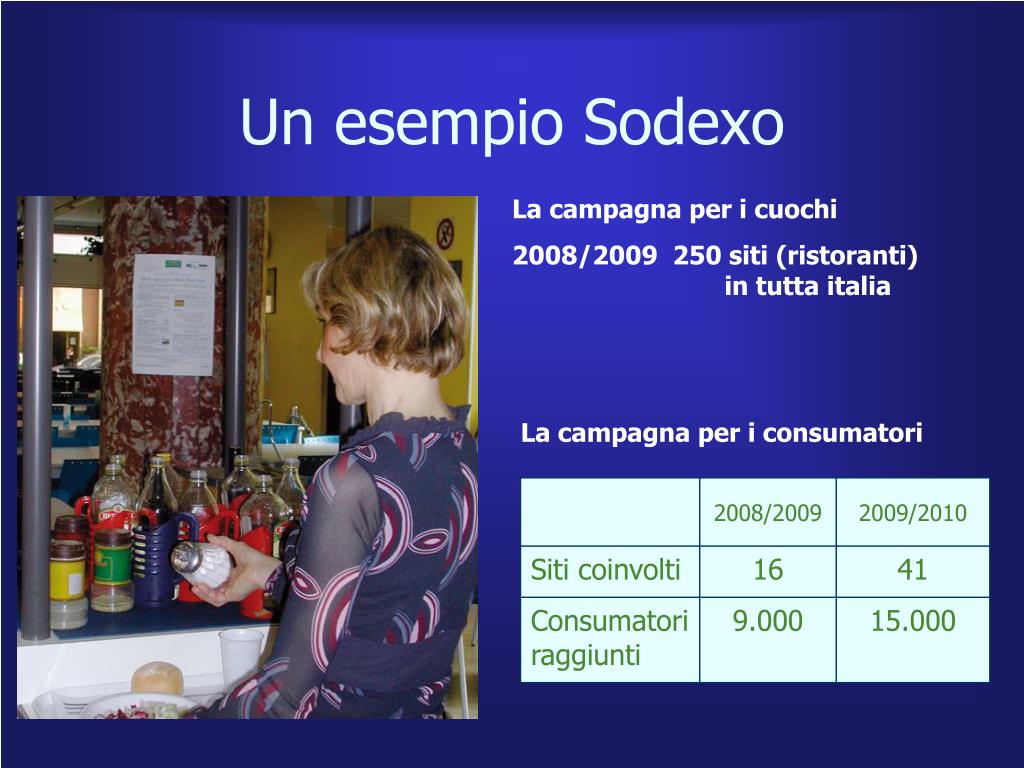 Un esempio Sodexo

La campagna per i cuochi

2008/2009 250 siti (ristoranti) in tutta italia

La campagna per i consumatori

| | 2008/2009 | 2009/2010 |
|---|---|---|
| Siti coinvolti | 16 | 41 |
| Consumatori raggiunti | 9.000 | 15.000 |